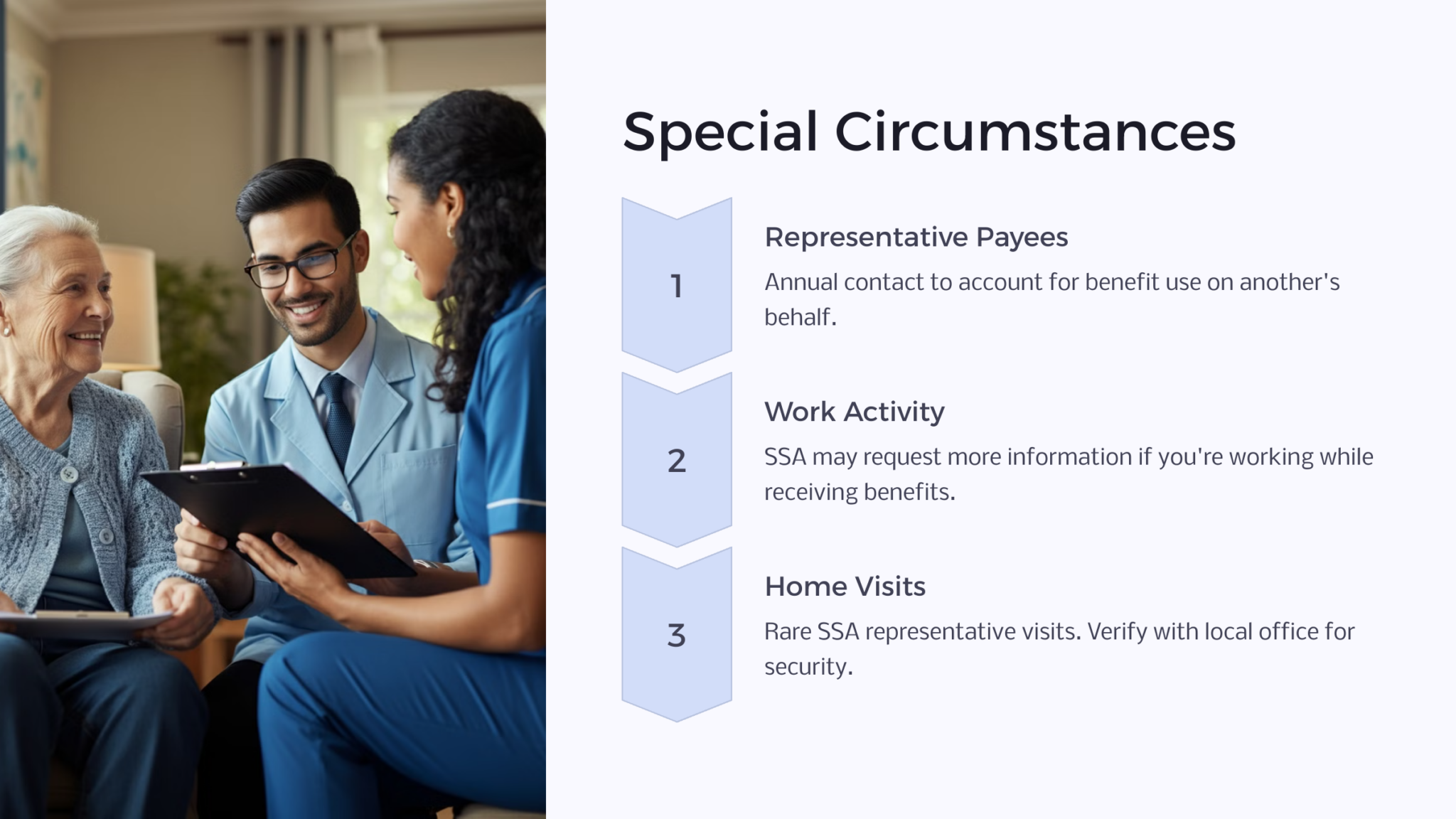 Special Circumstances

1

Representative Payees

Annual contact to account for benefit use on another's behalf.

2

Work Activity

SSA may request more information if you're working while receiving benefits.

3

Home Visits

Rare SSA representative visits. Verify with local office for security.